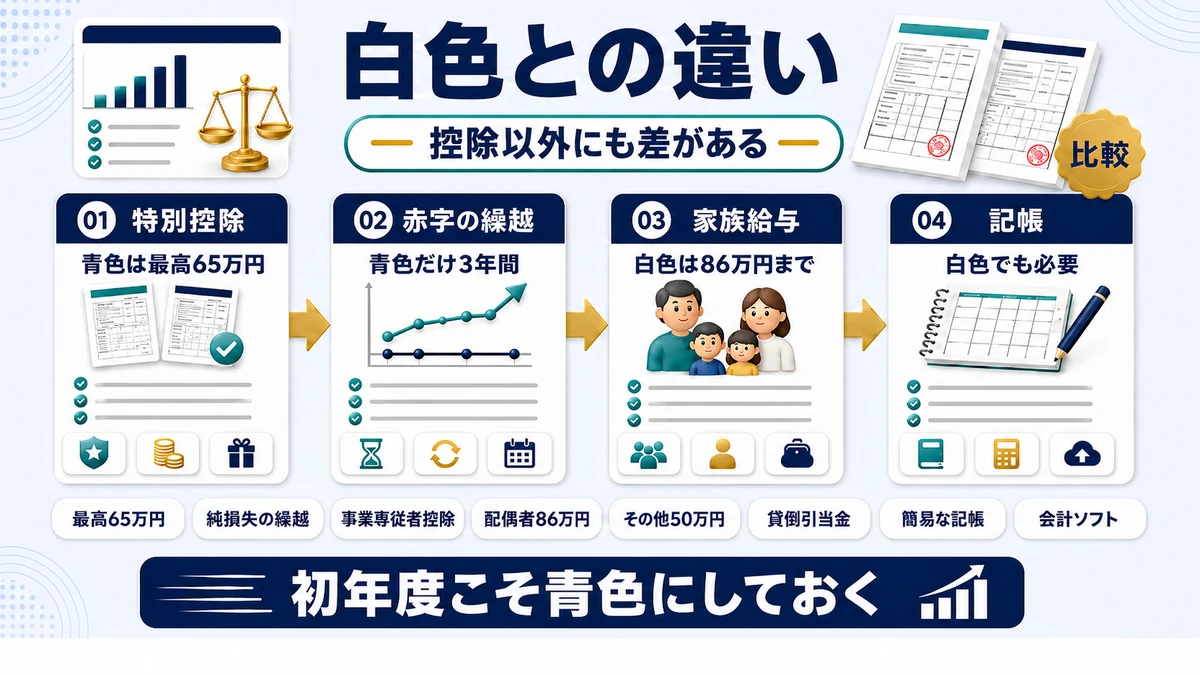 白色との違い

控除以外にも差がある

比較

01 特別控除

青色は最高65万円

02 赤字の繰越

青色だけ3年間

03 家族給与

白色は86万円まで

04 記帳

白色でも必要

最高65万円

純損失の繰越

事業専従者控除

配偶者86万円

その他50万円

貸倒引当金

簡易な記帳

会計ソフト

初年度こそ青色にしておく